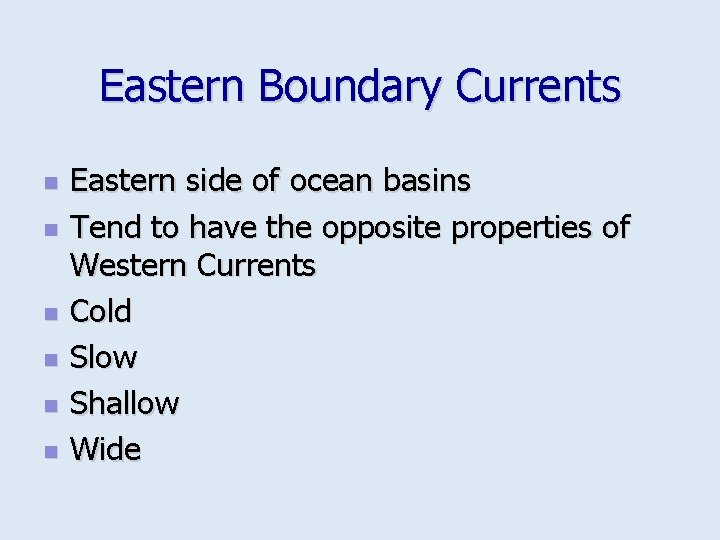 Eastern Boundary Currents

- Eastern side of ocean basins
- Tend to have the opposite properties of Western Currents
- Cold
- Slow
- Shallow
- Wide